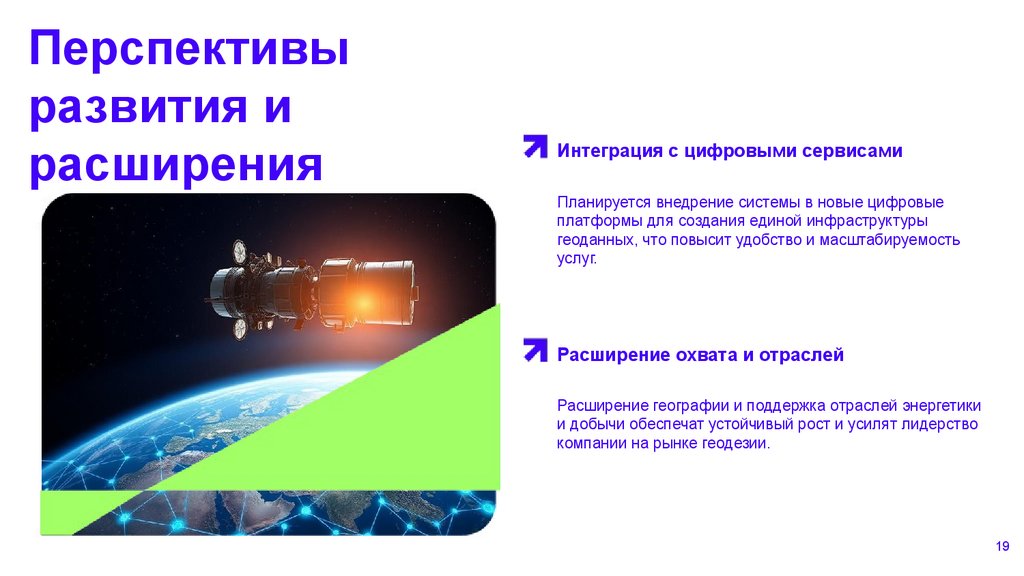 Перспективы развития и расширения

Интеграция с цифровыми сервисами

Планируется внедрение системы в новые цифровые платформы для создания единой инфраструктуры геоданных, что повысит удобство и масштабируемость услуг.

Расширение охвата и отраслей

Расширение географии и поддержка отраслей энергетики и добычи обеспечат устойчивый рост и усилят лидерство компании на рынке геодезии.

19